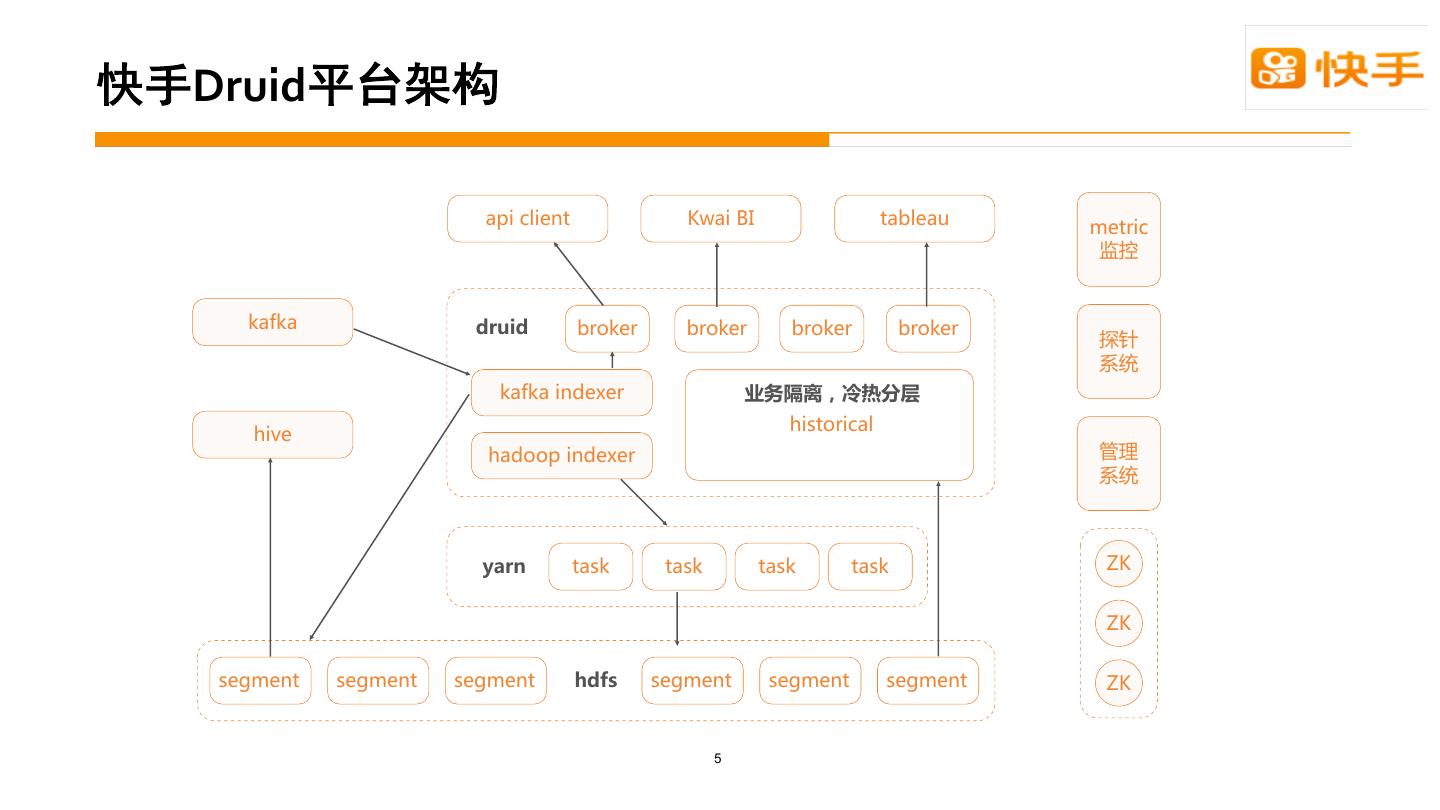 快手Druid平台架构

快手

api client
Kwai BI
tableau

metric
监控

kafka

druid
broker
broker
broker
broker

探针
系统

kafka indexer

业务隔离，冷热分层
historical

hive

hadoop indexer

管理
系统

yarn
task
task
task
task

ZK
ZK
ZK

segment
segment
segment
hdfs
segment
segment
segment

5